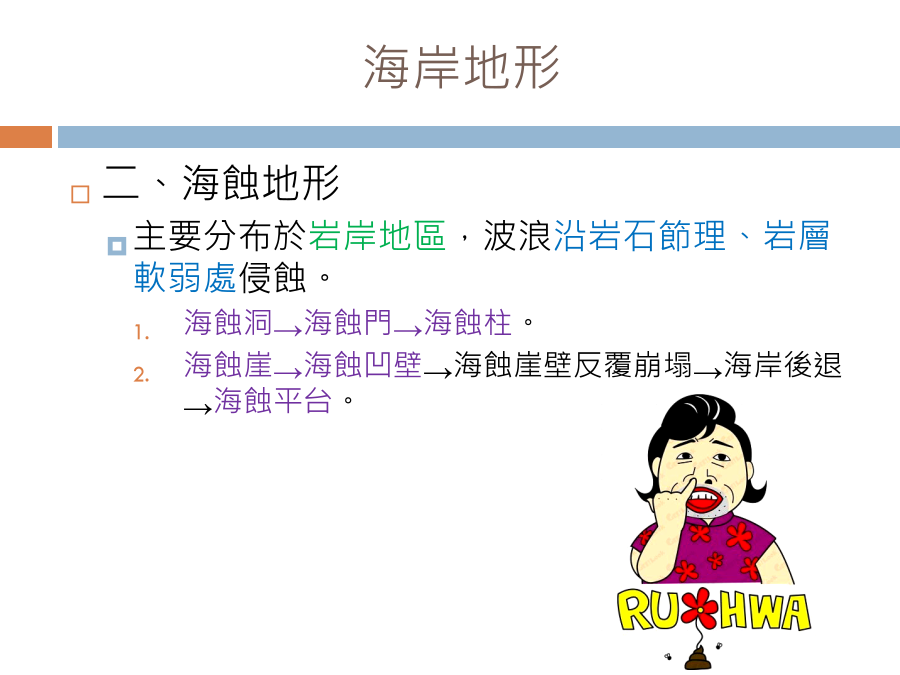 海岸地形

二、海蝕地形

主要分布於岩岸地區，波浪沿岩石節理、岩層軟弱處侵蝕。

1. 海蝕洞→海蝕門→海蝕柱。
2. 海蝕崖→海蝕凹壁→海蝕崖壁反覆崩塌→海岸後退→海蝕平台。

RU HWA